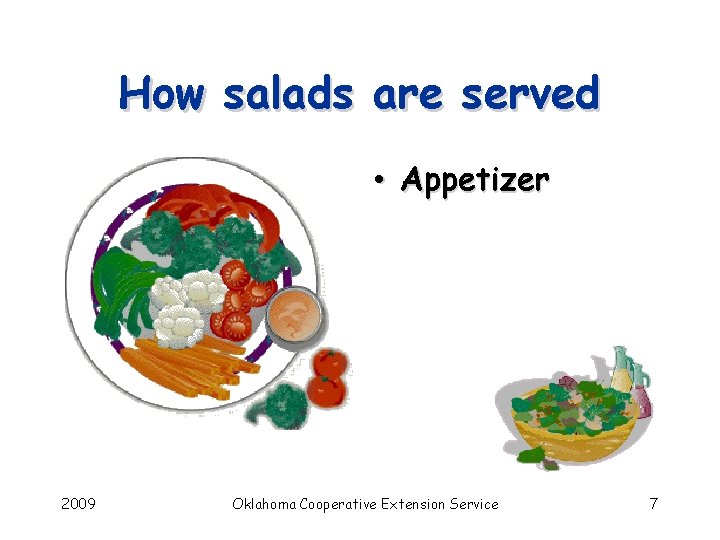 How salads are served

• Appetizer

2009 Oklahoma Cooperative Extension Service 7